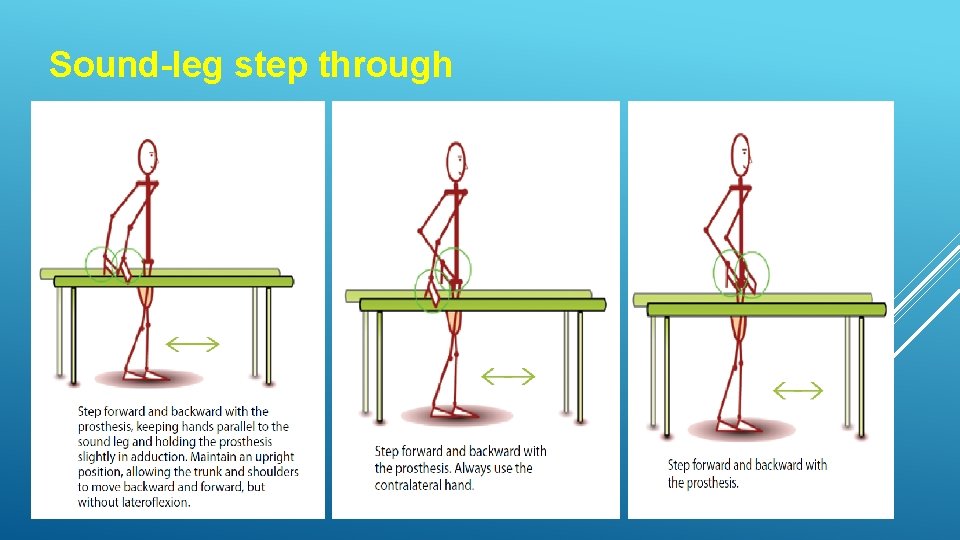 Sound-leg step through

Step forward and backward with the prosthesis, keeping hands parallel to the sound leg and holding the prosthesis slightly in adduction. Maintain an upright position, allowing the trunk and shoulders to move backward and forward, but without lateroflexion.

Step forward and backward with the prosthesis. Always use the contralateral hand.

Step forward and backward with the prosthesis.